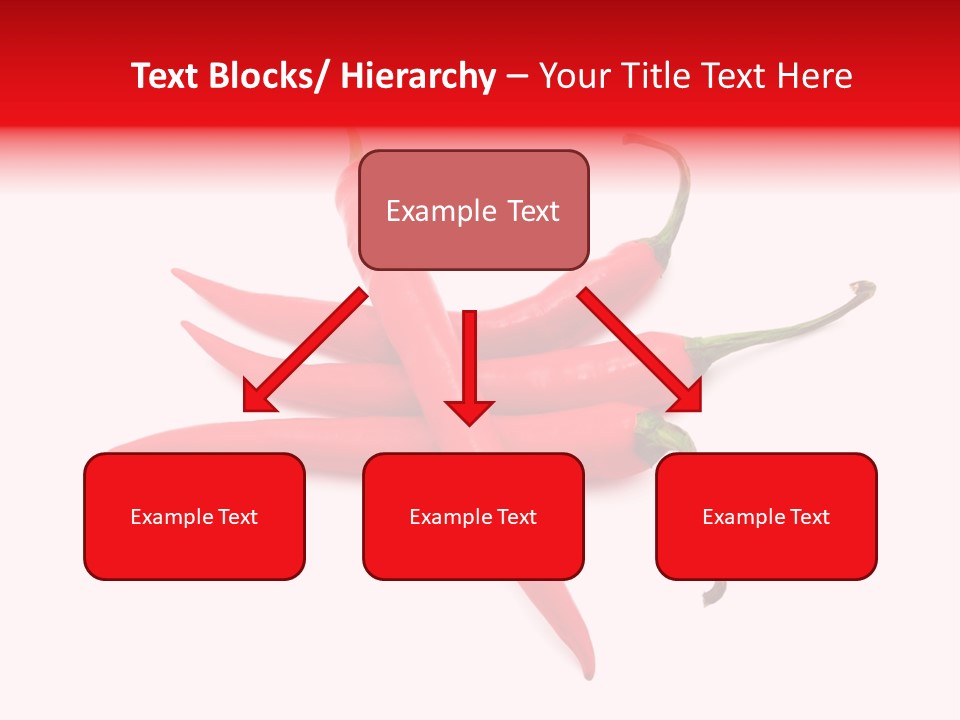 Text Blocks/ Hierarchy – Your Title Text Here

Example Text

Example Text

Example Text

Example Text